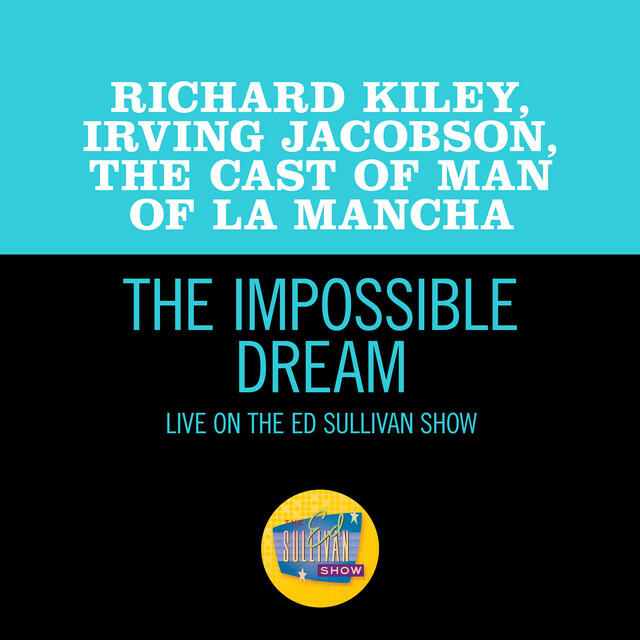 RICHARD KILEY, IRVING JACOBSON, THE CAST OF MAN OF LA MANCHA

THE IMPOSSIBLE DREAM

LIVE ON THE ED SULLIVAN SHOW

THE Ed SULLIVAN SHOW